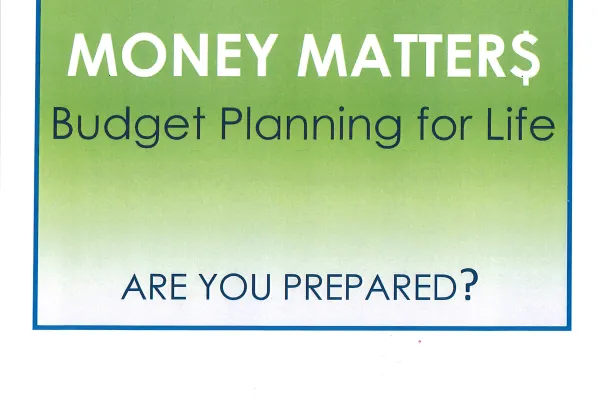 MONEY MATTER$

Budget Planning for Life

ARE YOU PREPARED?